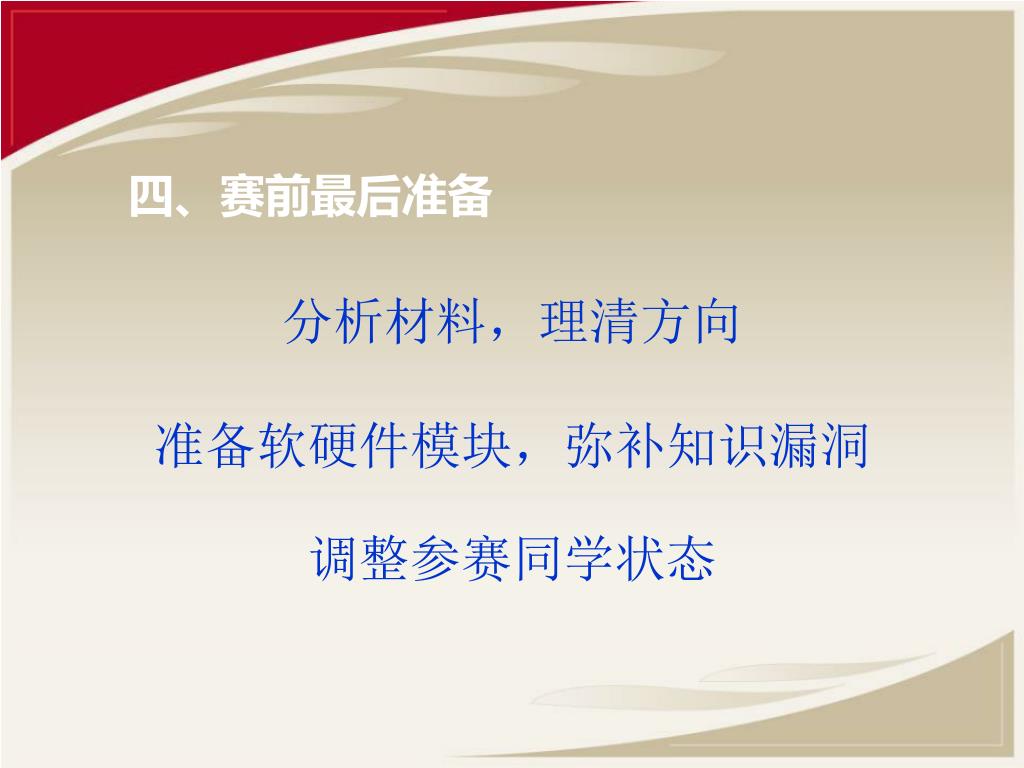 四、赛前最后准备

分析材料，理清方向

准备软硬件模块，弥补知识漏洞

调整参赛同学状态